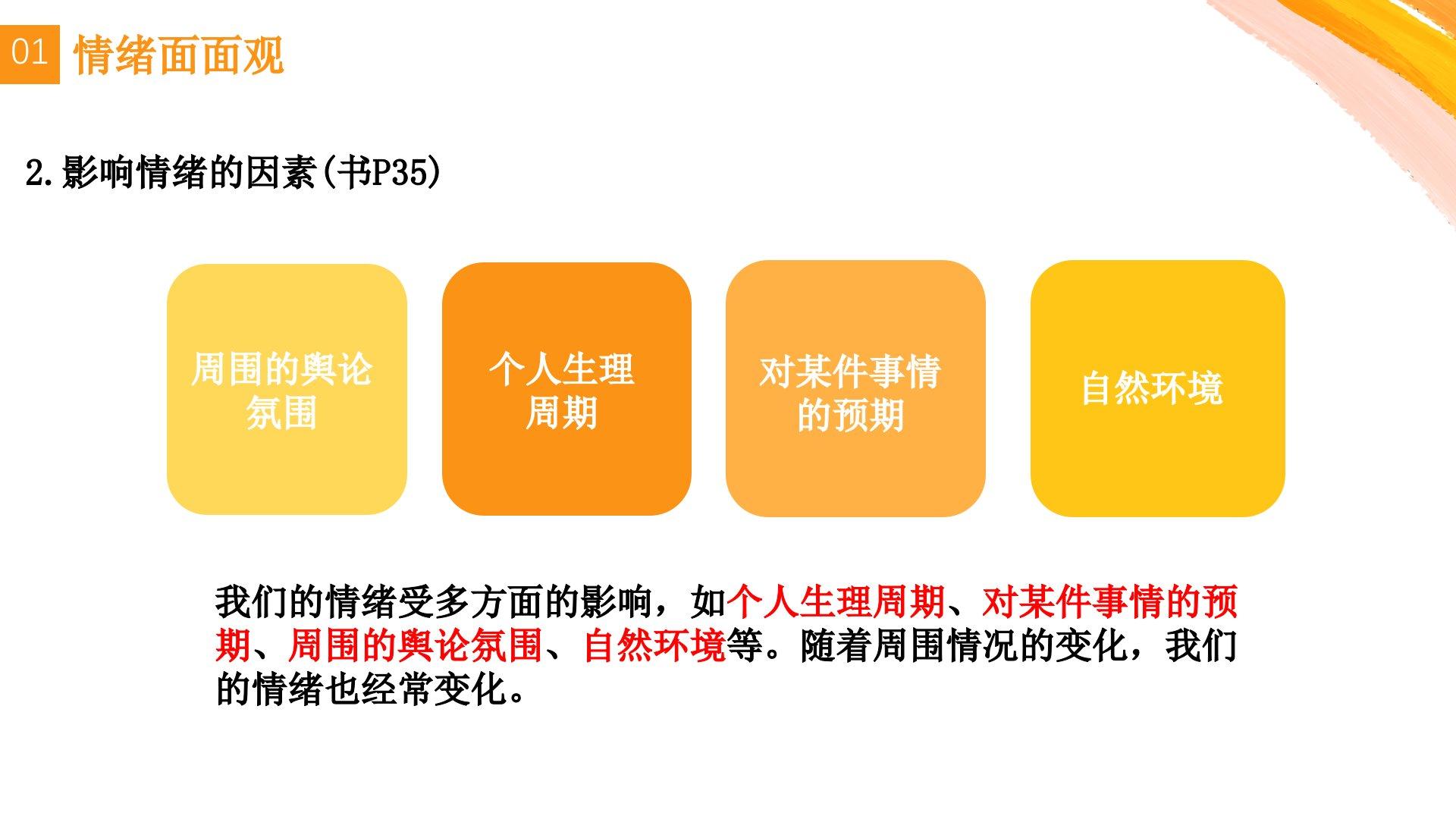 01 情绪面面观

2.影响情绪的因素(书P35)

周围的舆论氛围

个人生理周期

对某件事情的预期

自然环境

我们的情绪受多方面的影响，如个人生理周期、对某件事情的预期、周围的舆论氛围、自然环境等。随着周围情况的变化，我们的情绪也经常变化。